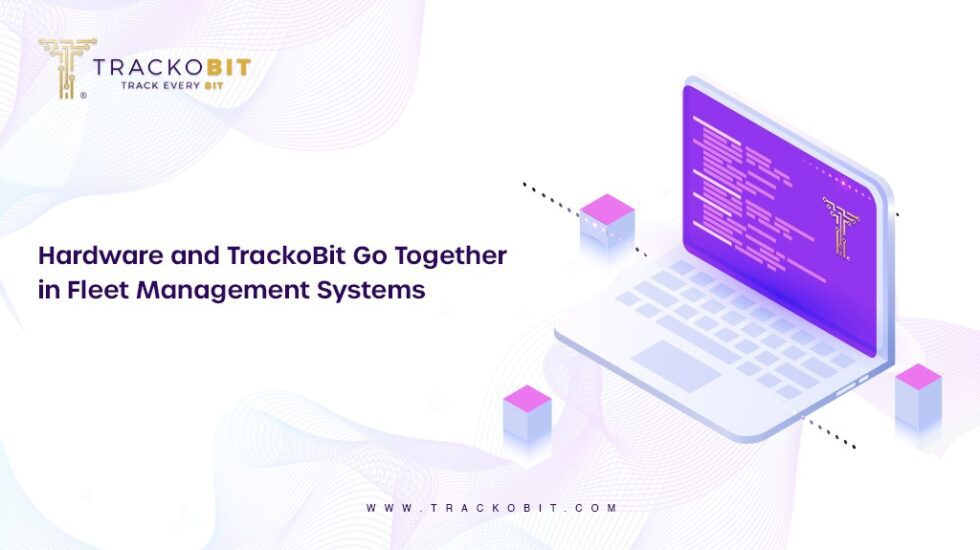 TRACKOBIT
TRACK EVERY BIT

Hardware and TrackoBit Go Together in Fleet Management Systems

WWW.TRACKOBIT.COM